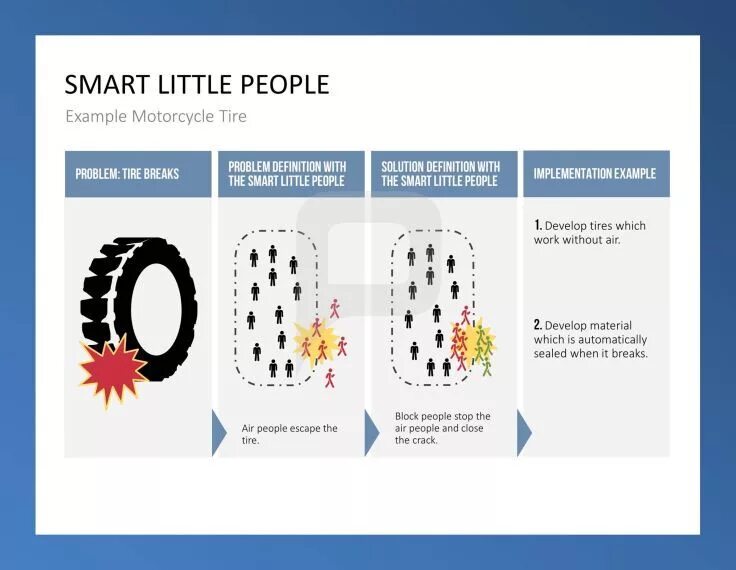 SMART LITTLE PEOPLE

Example Motorcycle Tire

PROBLEM: TIRE BREAKS

PROBLEM DEFINITION WITH THE SMART LITTLE PEOPLE

Air people escape the tire.

SOLUTION DEFINITION WITH THE SMART LITTLE PEOPLE

Block people stop the air people and close the crack.

IMPLEMENTATION EXAMPLE

1. Develop tires which work without air.

2. Develop material which is automatically sealed when it breaks.